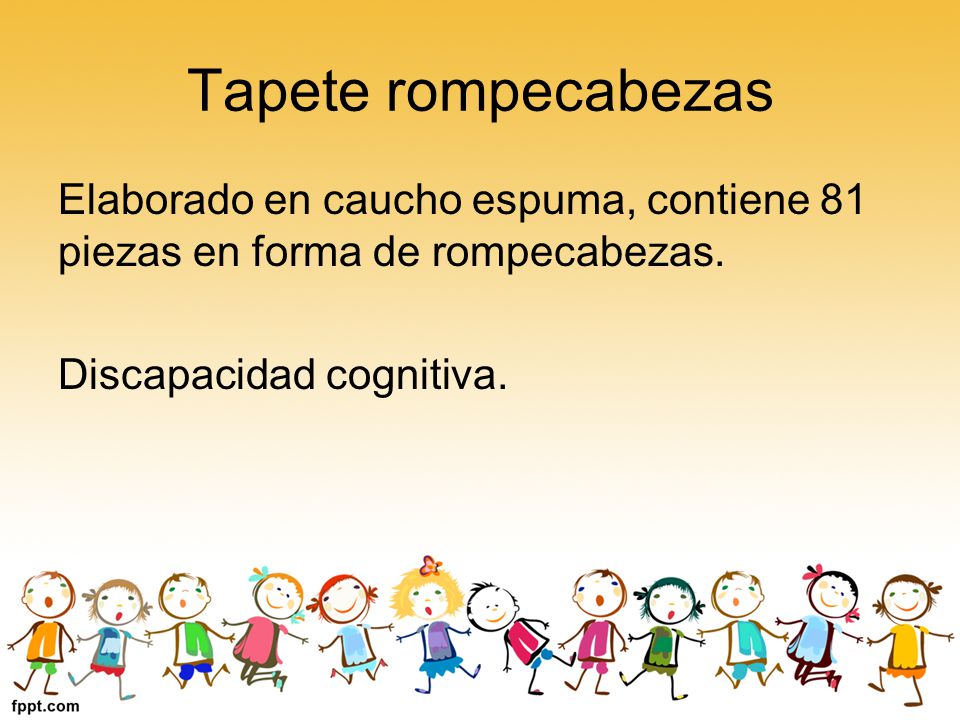 Tapete rompecabezas

Elaborado en caucho espuma, contiene 81 piezas en forma de rompecabezas.

Discapacidad cognitiva.

fppt.com